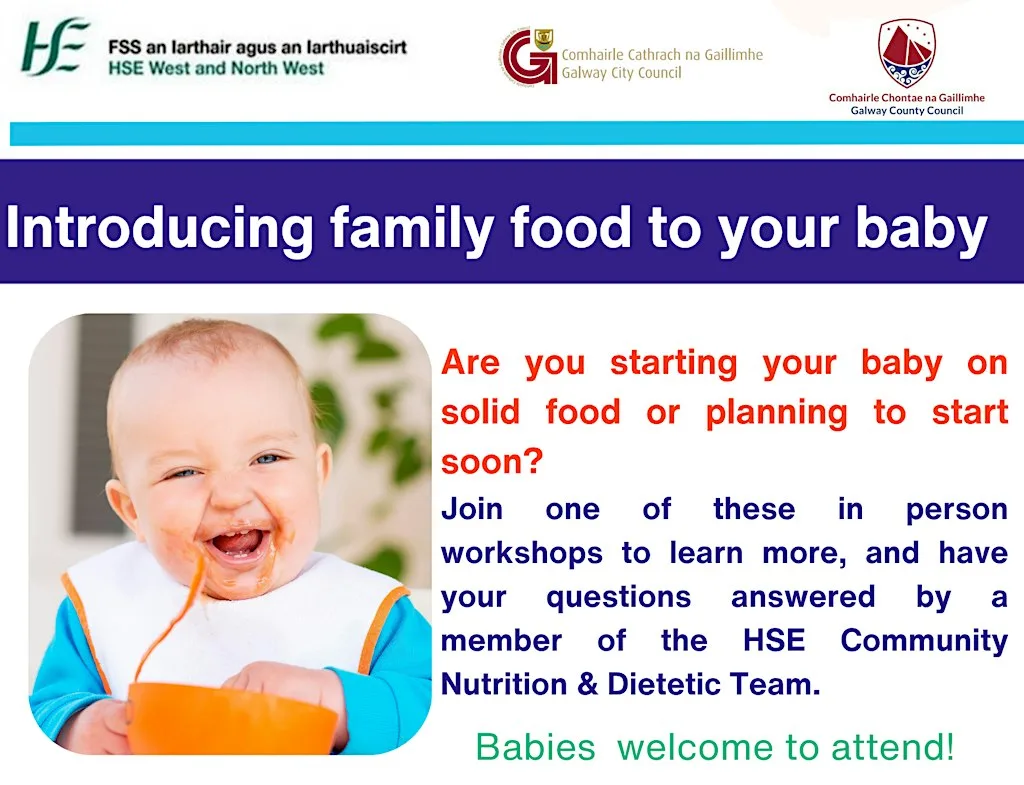 HSE
FSS an Iarthair agus an Iarthuaiscirt
HSE West and North West

Comhairle Cathrach na Gaillimhe
Galway City Council

Comhairle Chontae na Gaillimhe
Galway County Council

Introducing family food to your baby

Are you starting your baby on solid food or planning to start soon?

Join one of these in person workshops to learn more, and have your questions answered by a member of the HSE Community Nutrition & Dietetic Team.

Babies welcome to attend!